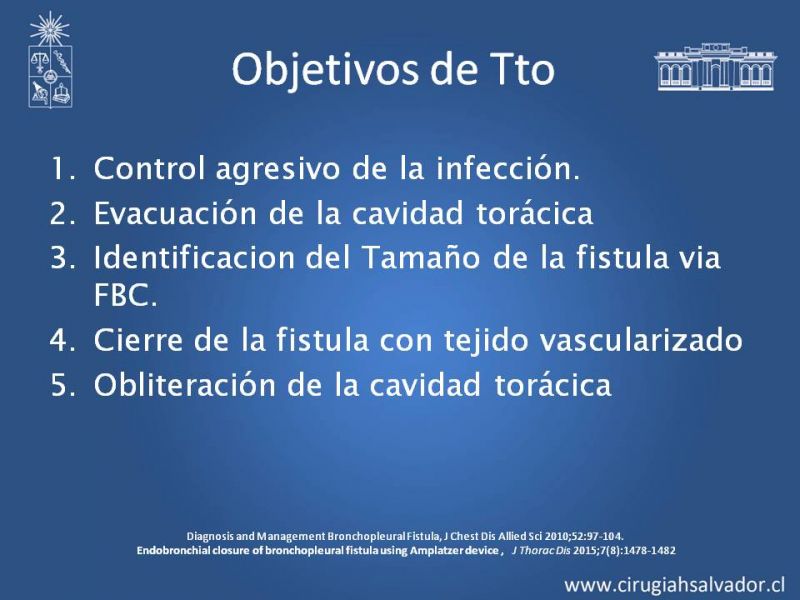 Objetivos de Tto

1. Control agresivo de la infección.
2. Evacuación de la cavidad torácica
3. Identificacion del Tamaño de la fistula via FBC.
4. Cierre de la fistula con tejido vascularizado
5. Obliteración de la cavidad torácica

Diagnosis and Management Bronchopleural Fistula, J Chest Dis Allied Sci 2010;52:97-104.
Endobronchial closure of bronchopleural fistula using Amplatzer device , J Thorac Dis 2015;7(8):1478-1482

www.cirugiahsalvador.cl